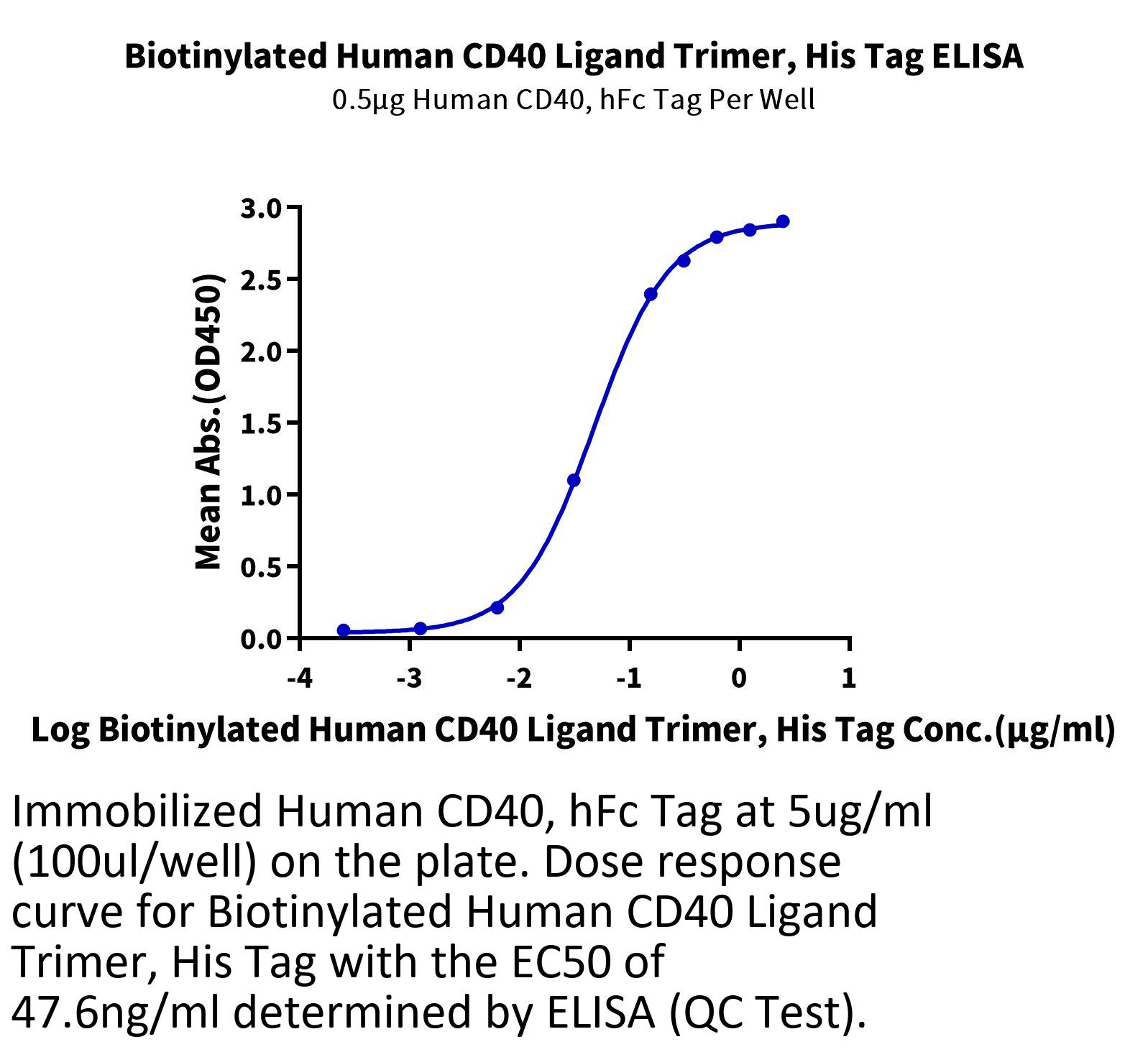 Biotinylated Human CD40 Ligand Trimer, His Tag ELISA

0.5μg Human CD40, hFc Tag Per Well

Mean Abs.(OD450)

3.0
2.5
2.0
1.5
1.0
0.5
0.0

-4
-3
-2
-1
0
1

Log Biotinylated Human CD40 Ligand Trimer, His Tag Conc.(μg/ml)

Immobilized Human CD40, hFc Tag at 5ug/ml (100ul/well) on the plate. Dose response curve for Biotinylated Human CD40 Ligand Trimer, His Tag with the EC50 of 47.6ng/ml determined by ELISA (QC Test).